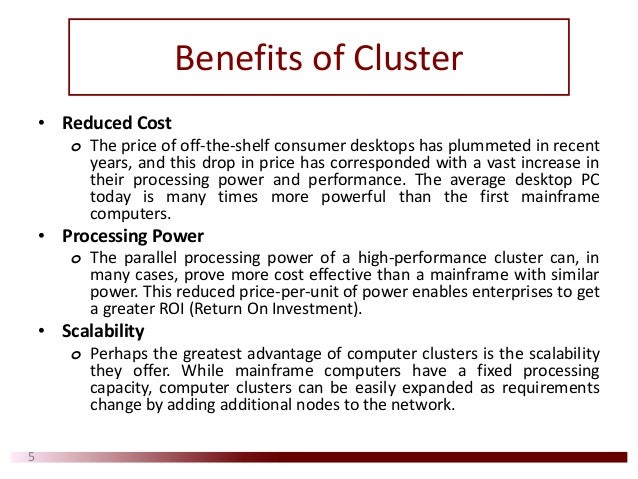 Benefits of Cluster

• Reduced Cost
 o The price of off-the-shelf consumer desktops has plummeted in recent years, and this drop in price has corresponded with a vast increase in their processing power and performance. The average desktop PC today is many times more powerful than the first mainframe computers.

• Processing Power
 o The parallel processing power of a high-performance cluster can, in many cases, prove more cost effective than a mainframe with similar power. This reduced price-per-unit of power enables enterprises to get a greater ROI (Return On Investment).

• Scalability
 o Perhaps the greatest advantage of computer clusters is the scalability they offer. While mainframe computers have a fixed processing capacity, computer clusters can be easily expanded as requirements change by adding additional nodes to the network.

5